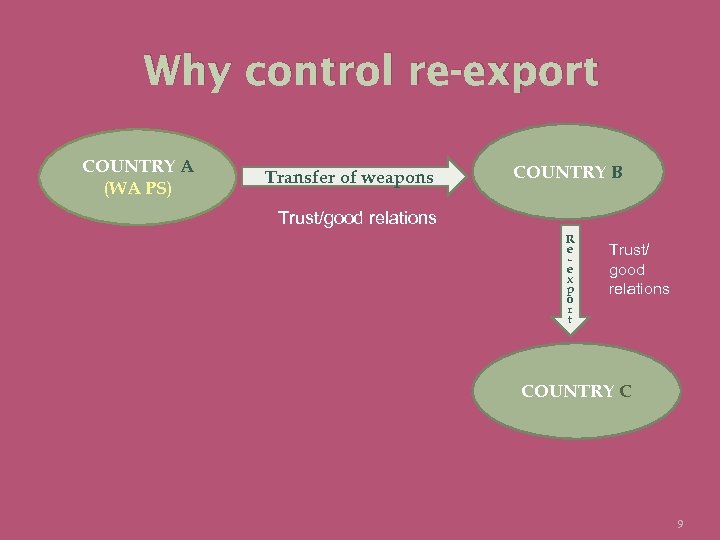 Why control re-export

COUNTRY A
(WA PS)

Transfer of weapons

COUNTRY B

Trust/good relations

Re-export

Trust/
good
relations

COUNTRY C

9